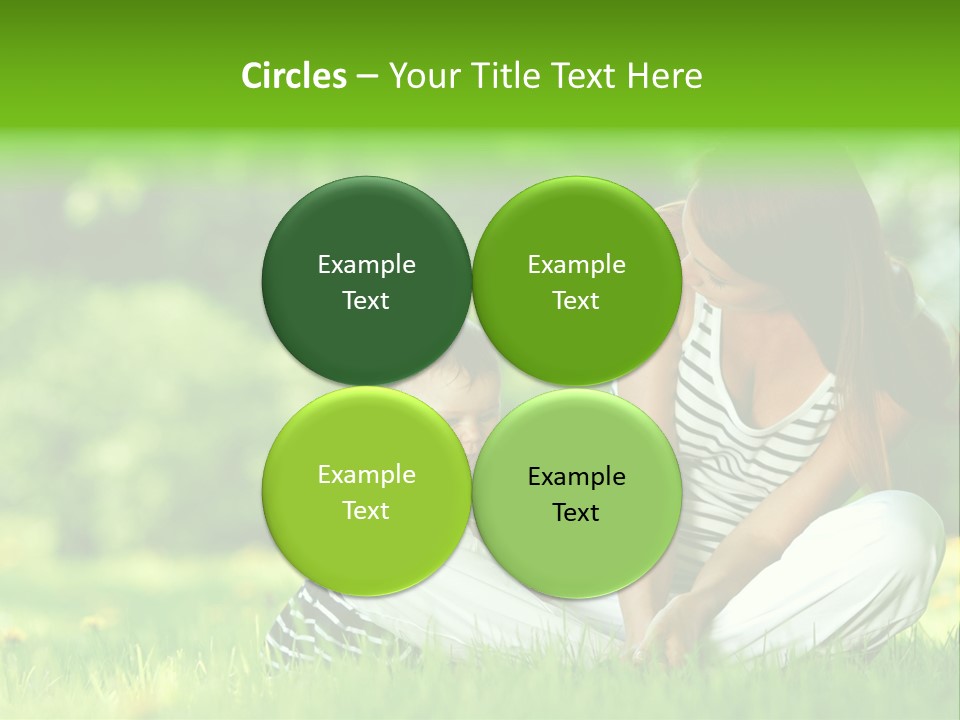 Circles – Your Title Text Here

Example Text

Example Text

Example Text

Example Text